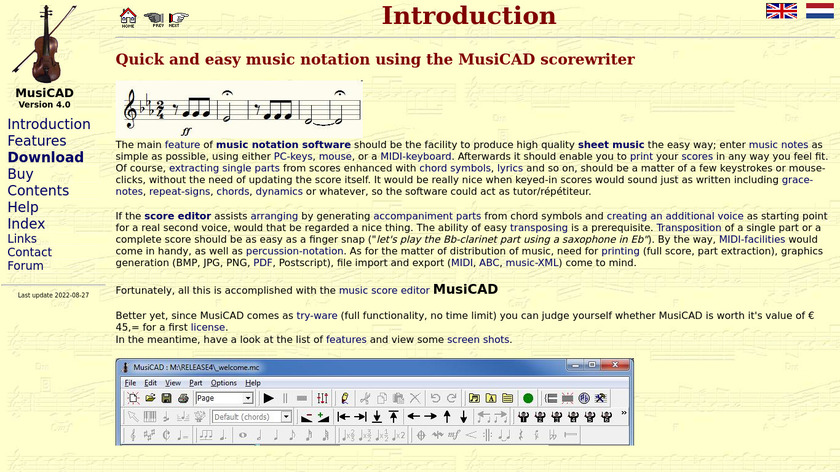 MusiCAD
Version 4.0

Introduction
Features
Download
Buy
Contents
Help
Index
Links
Contact
Forum

Last update 2022-08-27

HOME PREV NEXT

Introduction

Quick and easy music notation using the MusiCAD scorewriter

ff

The main feature of music notation software should be the facility to produce high quality sheet music the easy way; enter music notes as simple as possible, using either PC-keys, mouse, or a MIDI-keyboard. Afterwards it should enable you to print your scores in any way you feel fit. Of course, extracting single parts from scores enhanced with chord symbols, lyrics and so on, should be a matter of a few keystrokes or mouse-clicks, without the need of updating the score itself. It would be really nice when keyed-in scores would sound just as written including grace-notes, repeat-signs, chords, dynamics or whatever, so the software could act as tutor/répétiteur.

If the score editor assists arranging by generating accompaniment parts from chord symbols and creating an additional voice as starting point for a real second voice, would that be regarded a nice thing. The ability of easy transposing is a prerequisite. Transposition of a single part or a complete score should be as easy as a finger snap ("let's play the Bb-clarinet part using a saxophone in Eb"). By the way, MIDI-facilities would come in handy, as well as percussion-notation. As for the matter of distribution of music, need for printing (full score, part extraction), graphics generation (BMP, JPG, PNG, PDF, Postscript), file import and export (MIDI, ABC, music-XML) come to mind.

Fortunately, all this is accomplished with the music score editor MusiCAD

Better yet, since MusiCAD comes as try-ware (full functionality, no time limit) you can judge yourself whether MusiCAD is worth it's value of € 45,= for a first license.
In the meantime, have a look at the list of features and view some screen shots.

MusiCAD : M:\RELEASE4\_welcome.mc
File Edit View Part Options Help
Page
Default (chords)